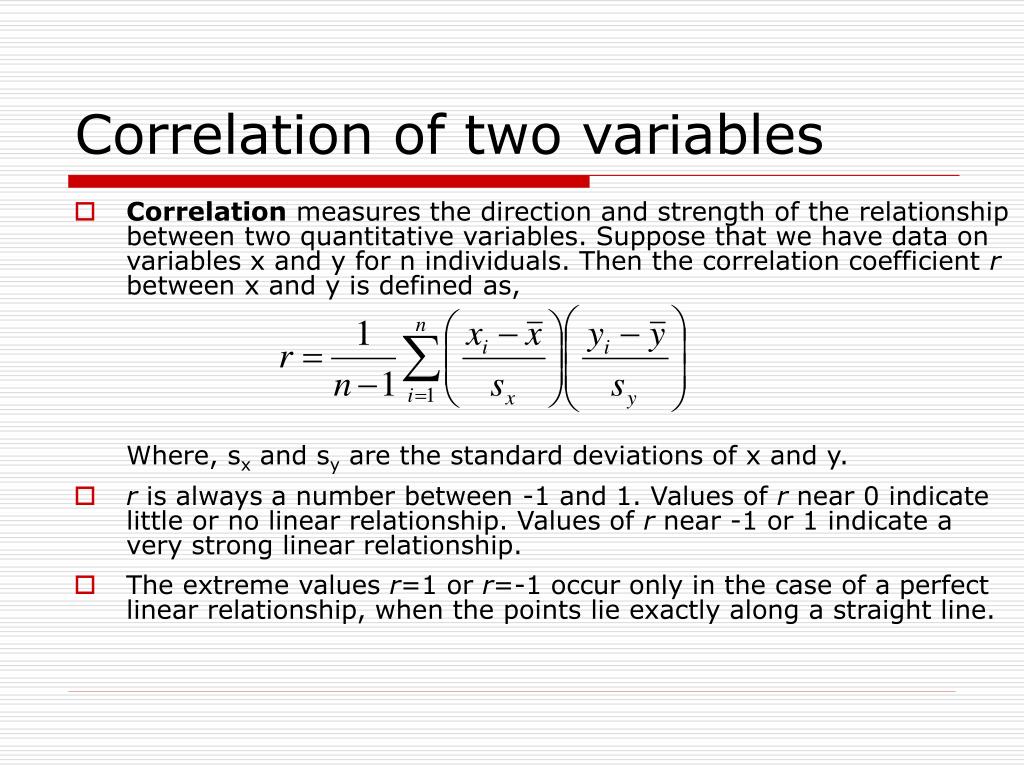 Correlation of two variables

Correlation measures the direction and strength of the relationship between two quantitative variables. Suppose that we have data on variables x and y for n individuals. Then the correlation coefficient r between x and y is defined as,

$r = \frac{1}{n-1}\sum_{i=1}^{n}\left(\frac{x_i - \bar{x}}{s_x}\right)\left(\frac{y_i - \bar{y}}{s_y}\right)$

Where, $s_x$ and $s_y$ are the standard deviations of x and y.

r is always a number between -1 and 1. Values of r near 0 indicate little or no linear relationship. Values of r near -1 or 1 indicate a very strong linear relationship.

The extreme values r=1 or r=-1 occur only in the case of a perfect linear relationship, when the points lie exactly along a straight line.